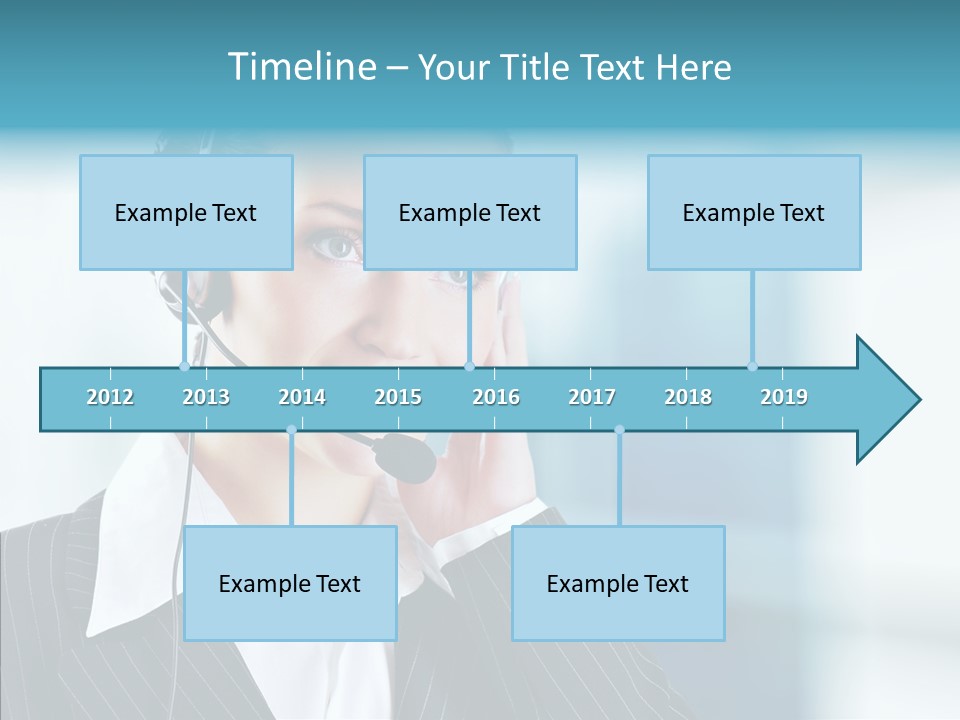 Timeline – Your Title Text Here

Example Text

Example Text

Example Text

2012 2013 2014 2015 2016 2017 2018 2019

Example Text

Example Text